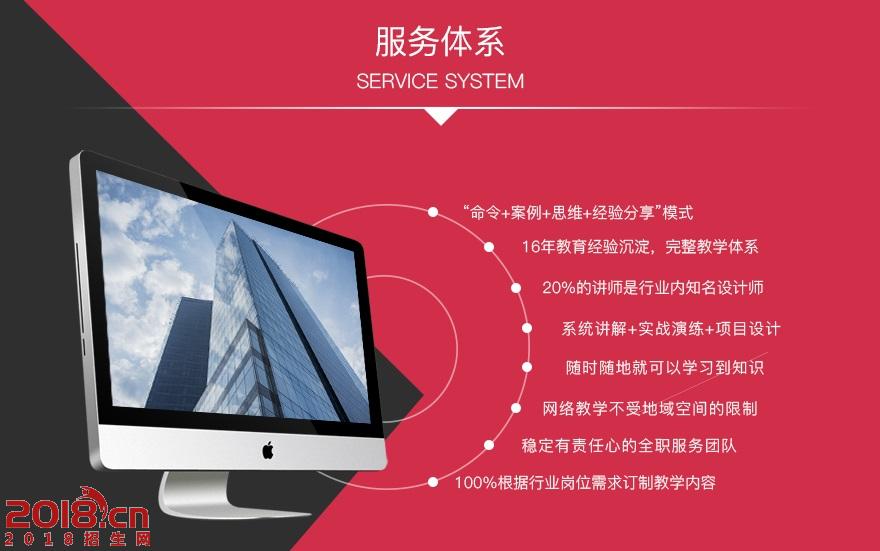 服务体系

SERVICE SYSTEM

“命令+案例+思维+经验分享”模式

16年教育经验沉淀，完整教学体系

20%的讲师是行业内知名设计师

系统讲解+实战演练+项目设计

随时随地就可以学习到知识

网络教学不受地域空间的限制

稳定有责任心的全职服务团队

100%根据行业岗位需求订制教学内容

2018.cn
2018招生网